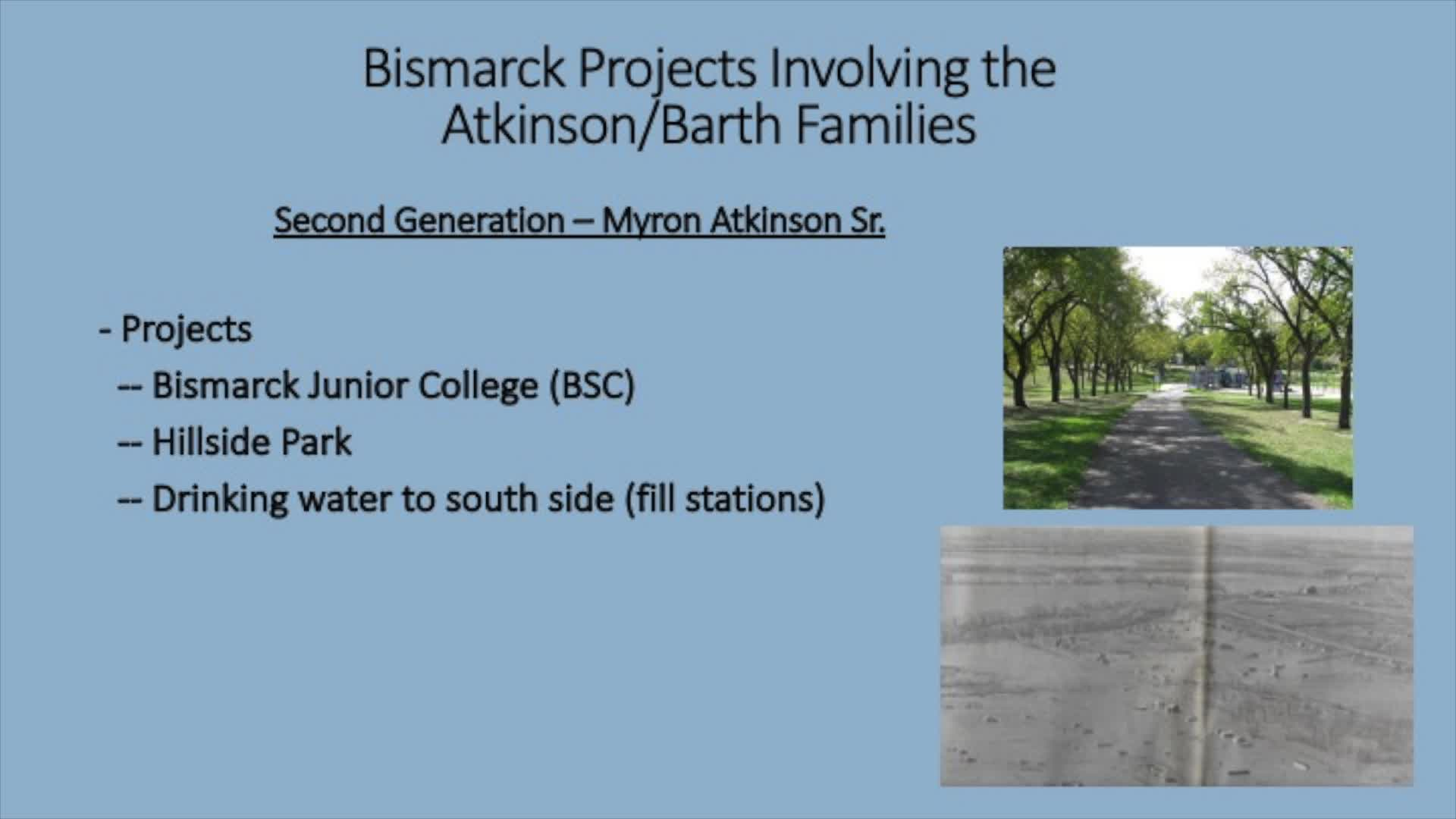 Bismarck Projects Involving the Atkinson/Barth Families

Second Generation – Myron Atkinson Sr.

- Projects

-- Bismarck Junior College (BSC)

-- Hillside Park

-- Drinking water to south side (fill stations)